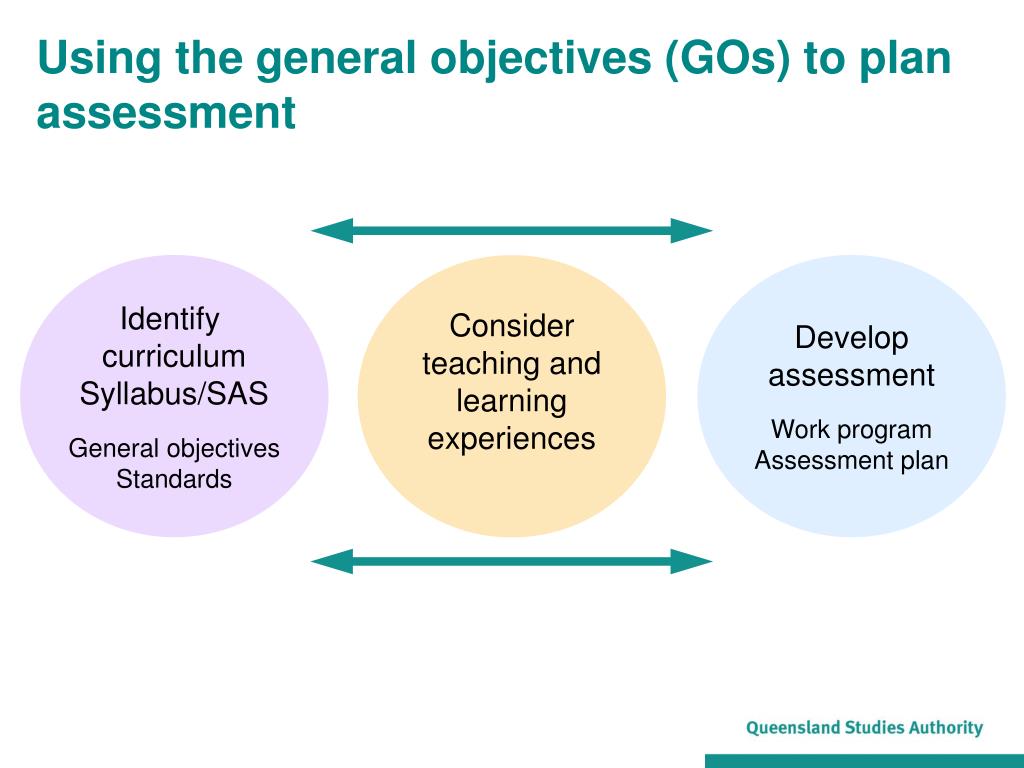 Using the general objectives (GOs) to plan assessment

Identify curriculum Syllabus/SAS

General objectives
Standards

Consider teaching and learning experiences

Develop assessment

Work program
Assessment plan

Queensland Studies Authority